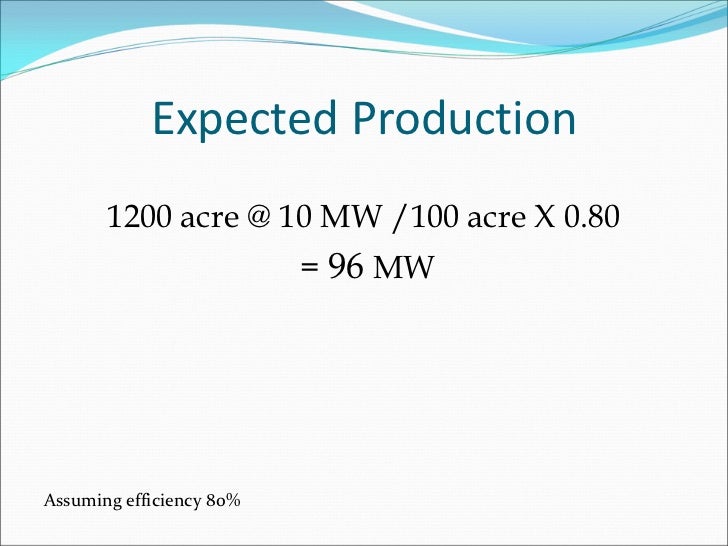 Expected Production

1200 acre @ 10 MW /100 acre X 0.80
= 96 MW

Assuming efficiency 80%